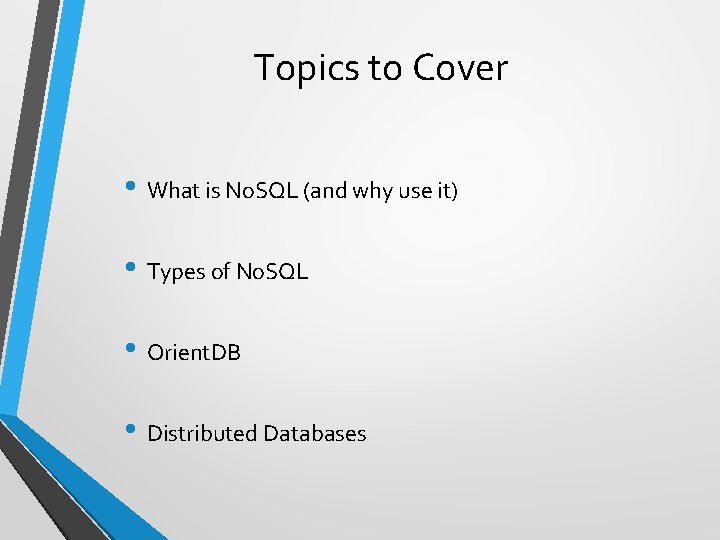 Topics to Cover

• What is NoSQL (and why use it)

• Types of NoSQL

• OrientDB

• Distributed Databases